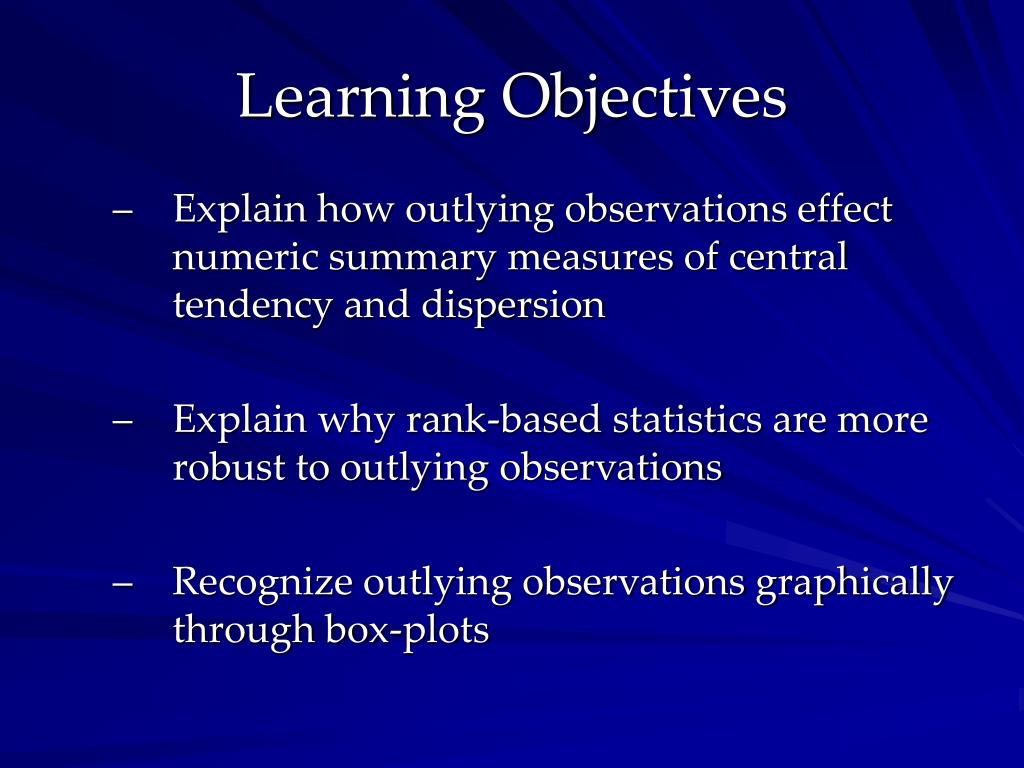 Learning Objectives

– Explain how outlying observations effect numeric summary measures of central tendency and dispersion

– Explain why rank-based statistics are more robust to outlying observations

– Recognize outlying observations graphically through box-plots